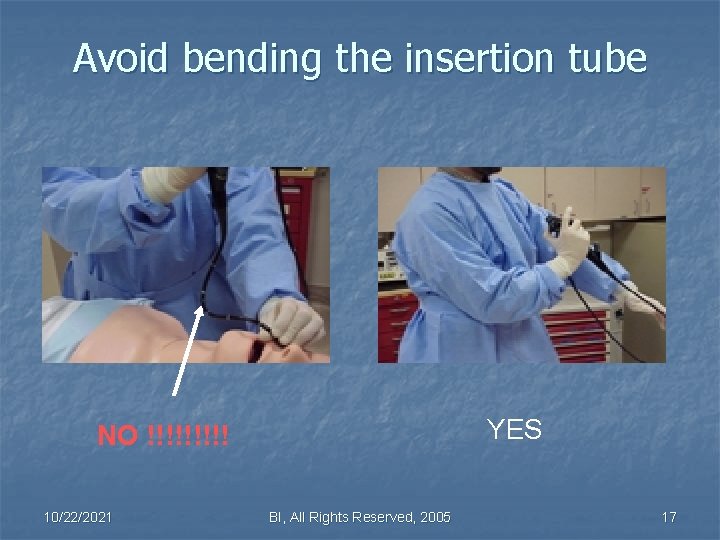 Avoid bending the insertion tube

NO !!!!!!!!!

YES

10/22/2021

BI, All Rights Reserved, 2005

17